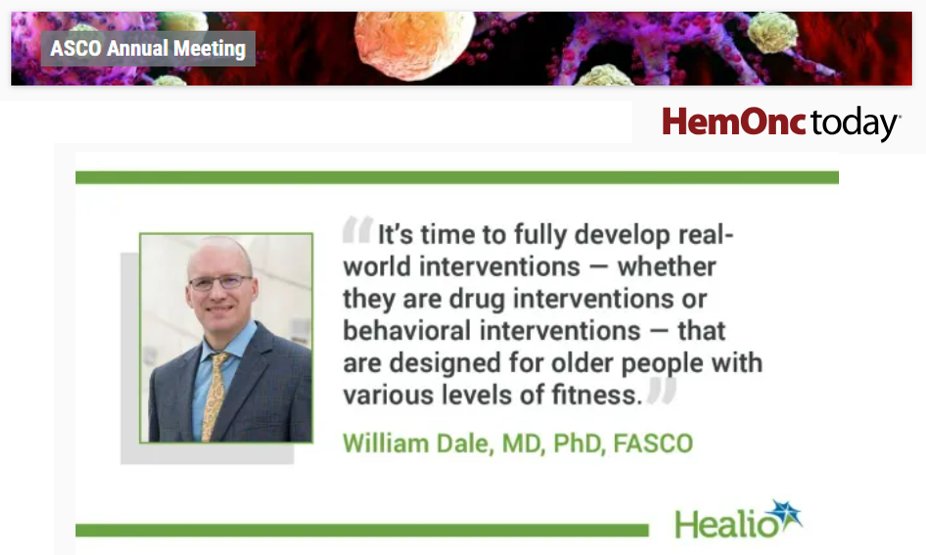 ASCO Annual Meeting

HemOnc today

“It’s time to fully develop real-world interventions — whether they are drug interventions or behavioral interventions — that are designed for older people with various levels of fitness.”

William Dale, MD, PhD, FASCO

Healio